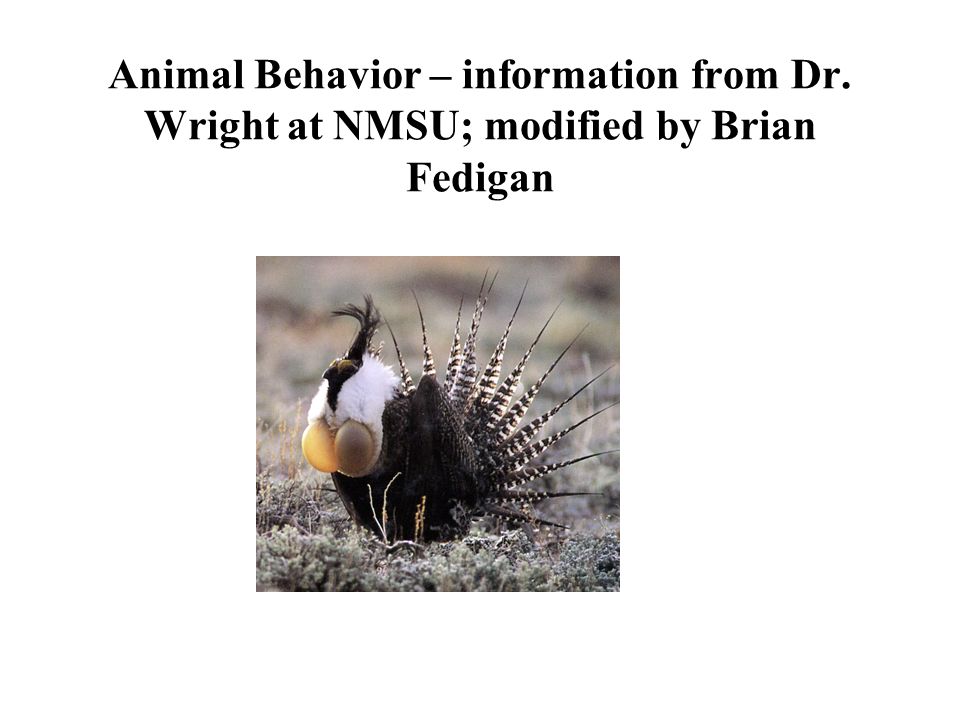 Animal Behavior – information from Dr. Wright at NMSU; modified by Brian Fedigan